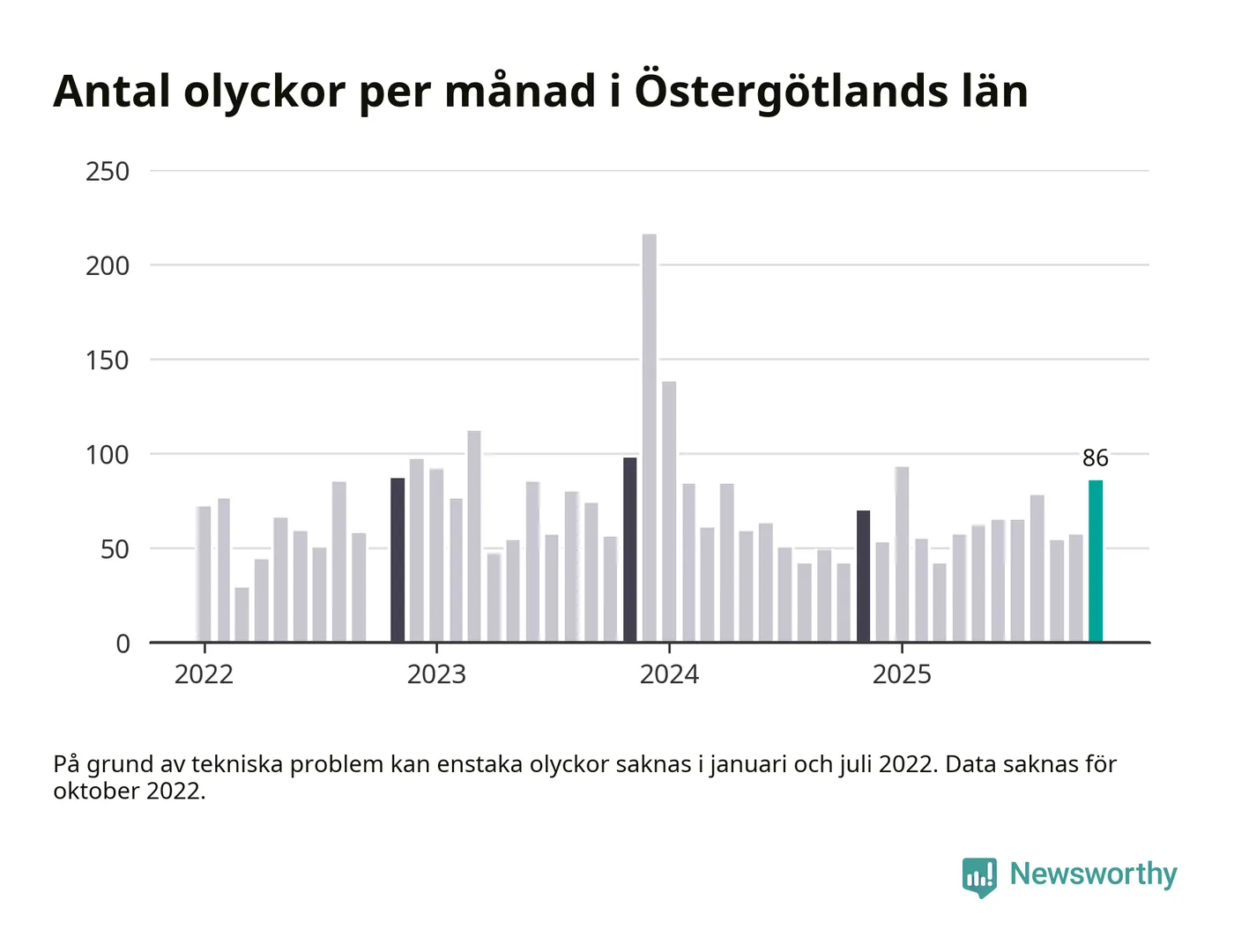 Antal olyckor per månad i Östergötlands län

250
200
150
100
50
0

86

2022
2023
2024
2025

På grund av tekniska problem kan enstaka olyckor saknas i januari och juli 2022. Data saknas för oktober 2022.

Newsworthy